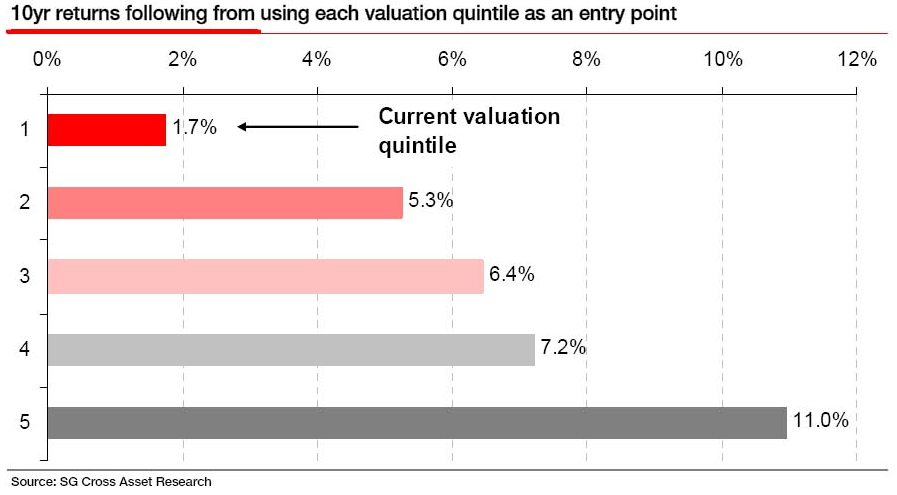 10yr returns following from using each valuation quintile as an entry point

0% 2% 4% 6% 8% 10% 12%

1 1.7% Current valuation quintile

2 5.3%

3 6.4%

4 7.2%

5 11.0%

Source: SG Cross Asset Research